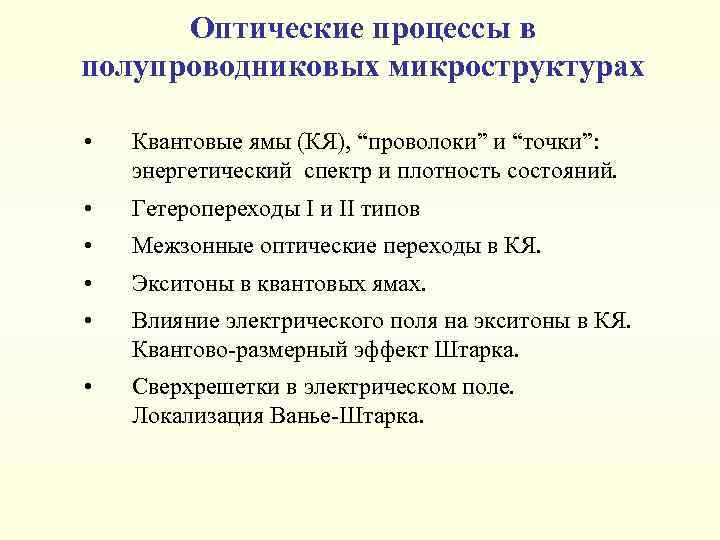 Оптические процессы в полупроводниковых микроструктурах

• Квантовые ямы (КЯ), “проволоки” и “точки”: энергетический спектр и плотность состояний.
• Гетеропереходы I и II типов
• Межзонные оптические переходы в КЯ.
• Экситоны в квантовых ямах.
• Влияние электрического поля на экситоны в КЯ. Квантово-размерный эффект Штарка.
• Сверхрешетки в электрическом поле. Локализация Ванье-Штарка.